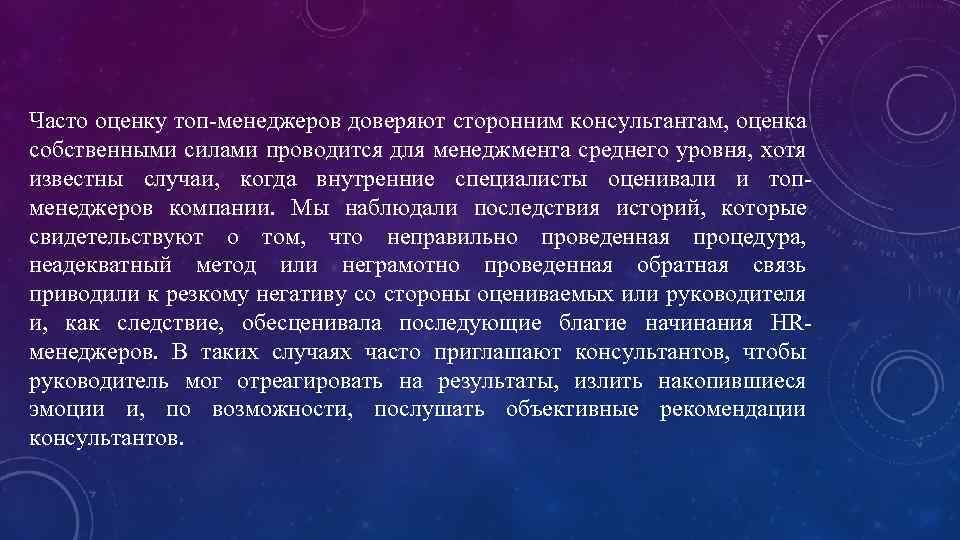 Часто оценку топ-менеджеров доверяют сторонним консультантам, оценка собственными силами проводится для менеджмента среднего уровня, хотя известны случаи, когда внутренние специалисты оценивали и топ-менеджеров компании. Мы наблюдали последствия историй, которые свидетельствуют о том, что неправильно проведенная процедура, неадекватный метод или неграмотно проведенная обратная связь приводили к резкому негативу со стороны оцениваемых или руководителя и, как следствие, обесценивала последующие благие начинания HR-менеджеров. В таких случаях часто приглашают консультантов, чтобы руководитель мог отреагировать на результаты, излить накопившиеся эмоции и, по возможности, послушать объективные рекомендации консультантов.